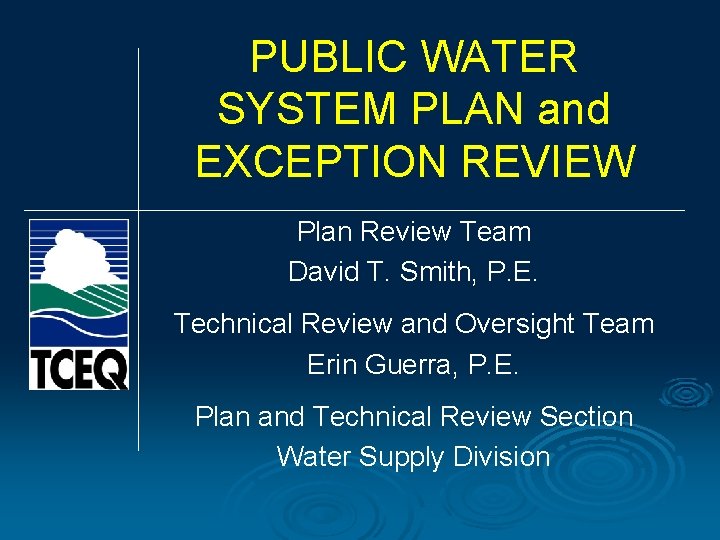 PUBLIC WATER SYSTEM PLAN and EXCEPTION REVIEW

TCEQ

Plan Review Team
David T. Smith, P.E.

Technical Review and Oversight Team
Erin Guerra, P.E.

Plan and Technical Review Section
Water Supply Division